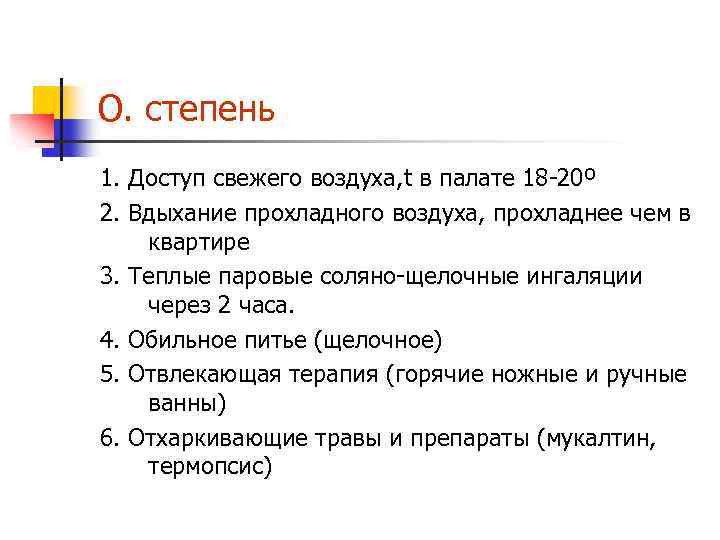 О. степень

1. Доступ свежего воздуха,t в палате 18-20º

2. Вдыхание прохладного воздуха, прохладнее чем в квартире

3. Теплые паровые соляно-щелочные ингаляции через 2 часа.

4. Обильное питье (щелочное)

5. Отвлекающая терапия (горячие ножные и ручные ванны)

6. Отхаркивающие травы и препараты (мукалтин, термопсис)